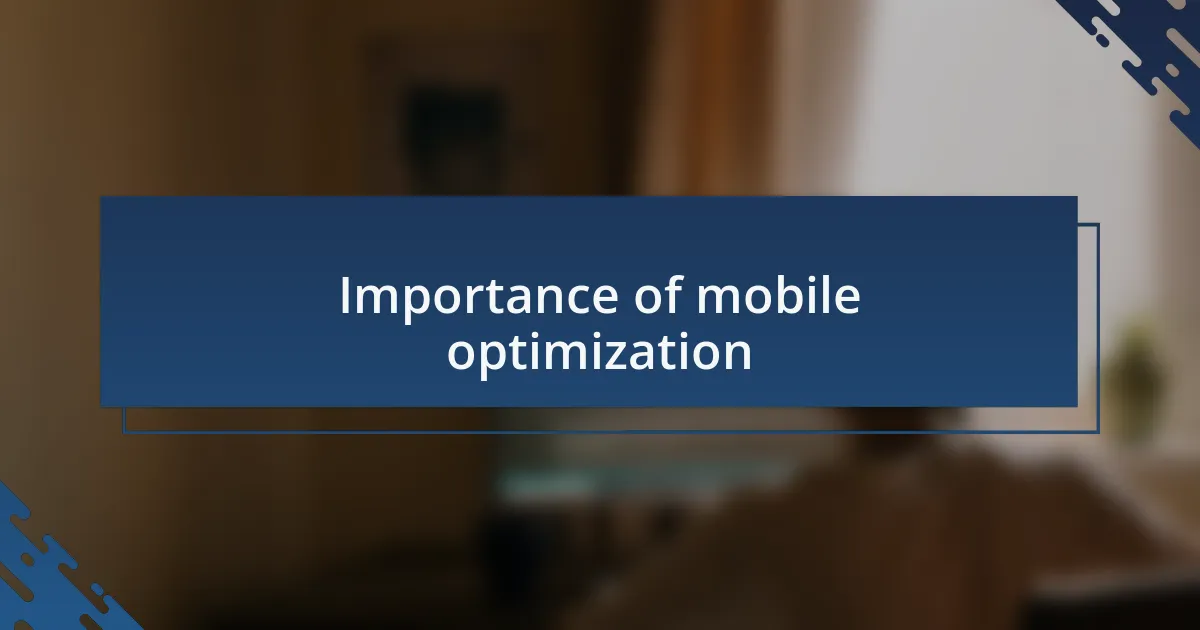 Importance of mobile optimization